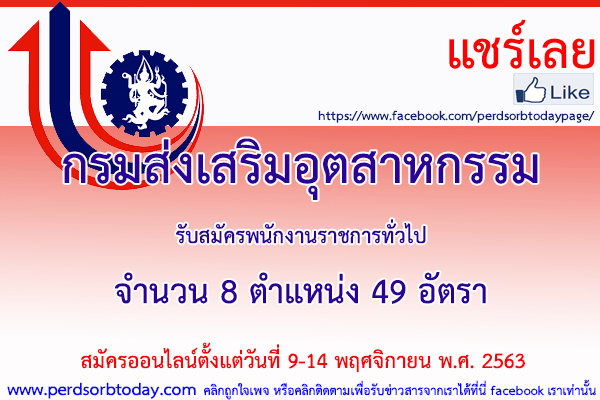 แชร์เลย

Like

https://www.facebook.com/perdsorbtodaypage/

กรมส่งเสริมอุตสาหกรรม

รับสมัครพนักงานราชการทั่วไป

จำนวน 8 ตำแหน่ง 49 อัตรา

สมัครออนไลน์ตั้งแต่วันที่ 9-14 พฤศจิกายน พ.ศ. 2563

www.perdsorbtoday.com คลิกถูกใจเพจ หรือคลิกติดตามเพื่อรับข่าวสารจากเราได้ที่นี่ facebook เราเท่านั้น